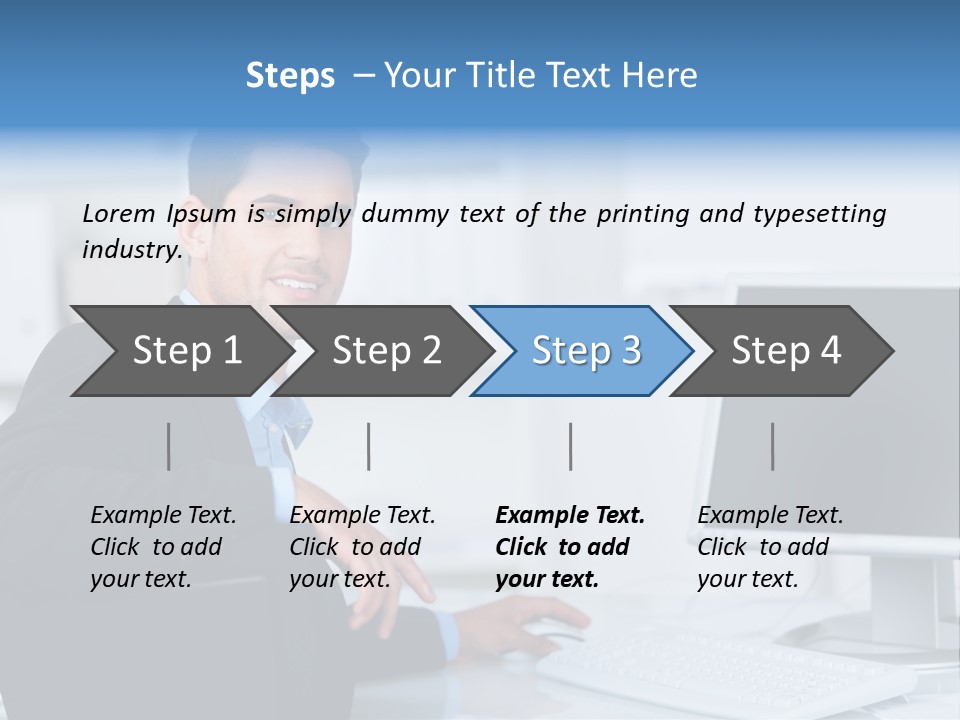 Steps – Your Title Text Here

Lorem Ipsum is simply dummy text of the printing and typesetting industry.

Step 1

Step 2

Step 3

Step 4

Example Text. Click to add your text.

Example Text. Click to add your text.

Example Text. Click to add your text.

Example Text. Click to add your text.